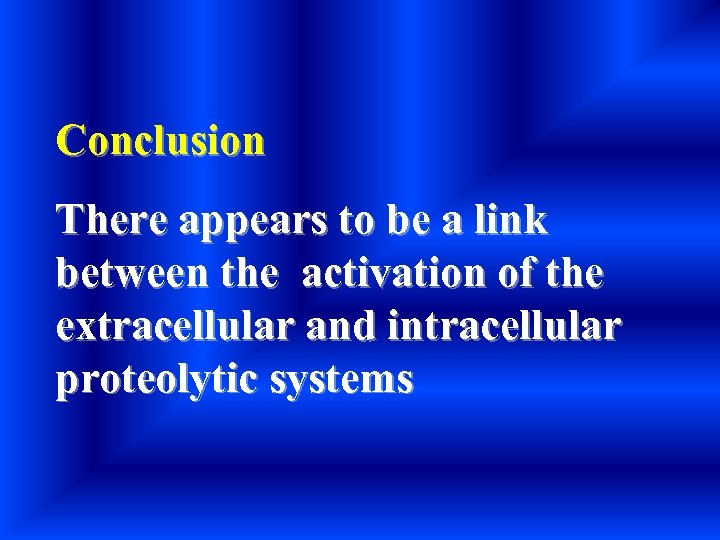 Conclusion

There appears to be a link between the activation of the extracellular and intracellular proteolytic systems